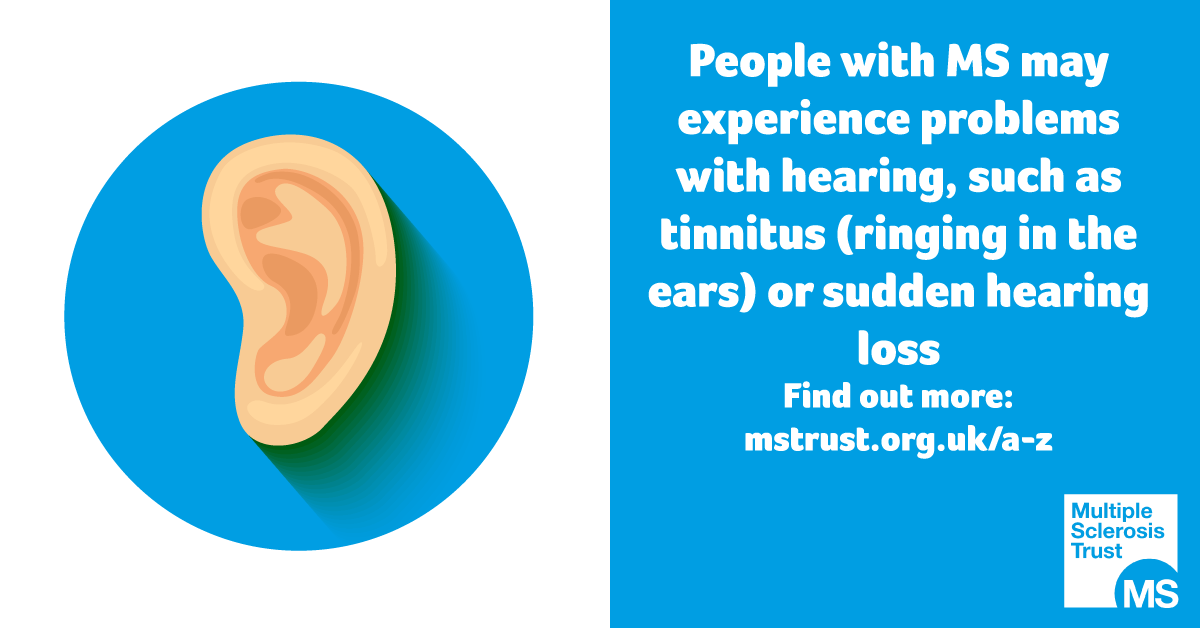 People with MS may experience problems with hearing, such as tinnitus (ringing in the ears) or sudden hearing loss

Find out more:
mstrust.org.uk/a-z

Multiple Sclerosis Trust
MS